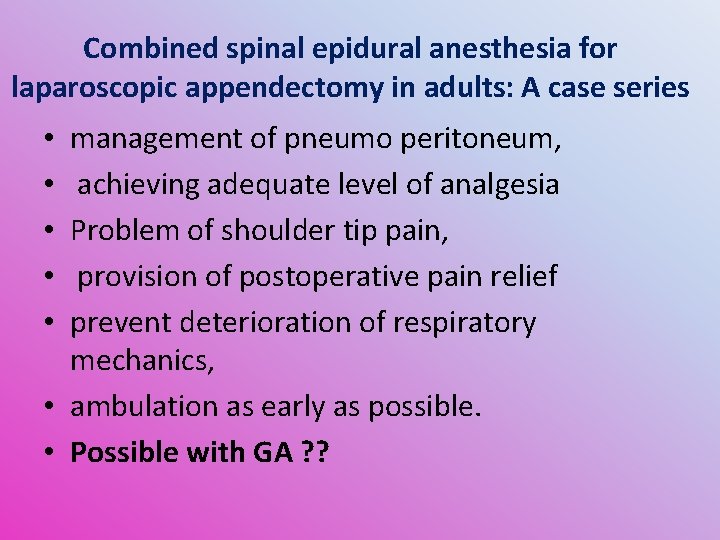 Combined spinal epidural anesthesia for laparoscopic appendectomy in adults: A case series

• management of pneumo peritoneum,
• achieving adequate level of analgesia
• Problem of shoulder tip pain,
• provision of postoperative pain relief
• prevent deterioration of respiratory mechanics,
• ambulation as early as possible.
• Possible with GA ??